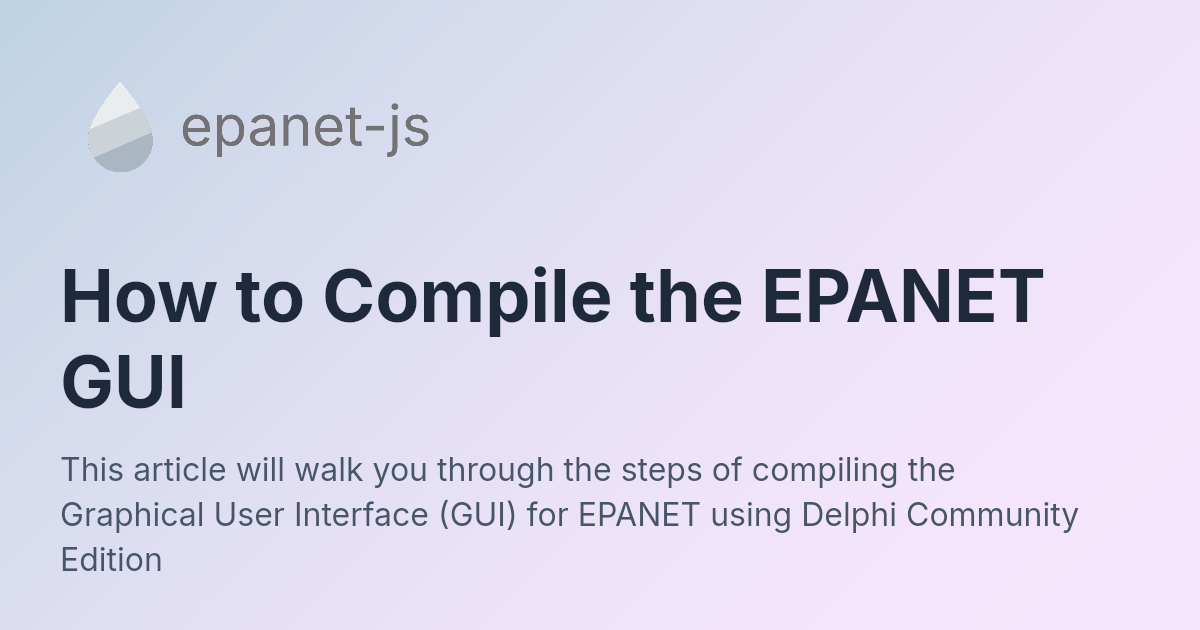 epanet-js

How to Compile the EPANET GUI

This article will walk you through the steps of compiling the Graphical User Interface (GUI) for EPANET using Delphi Community Edition